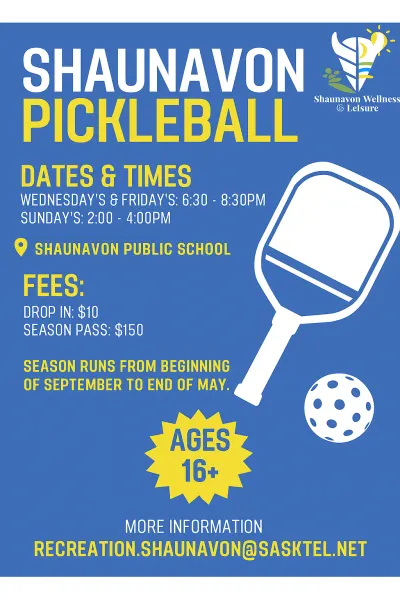 SHAUNAVON PICKLEBALL

Shaunavon Wellness & Leisure

DATES & TIMES
WEDNESDAY'S & FRIDAY'S: 6:30 - 8:30PM
SUNDAY'S: 2:00 - 4:00PM

SHAUNAVON PUBLIC SCHOOL

FEES:
DROP IN: $10
SEASON PASS: $150

SEASON RUNS FROM BEGINNING OF SEPTEMBER TO END OF MAY.

AGES 16+

MORE INFORMATION
RECREATION.SHAUNAVON@SASKTEL.NET